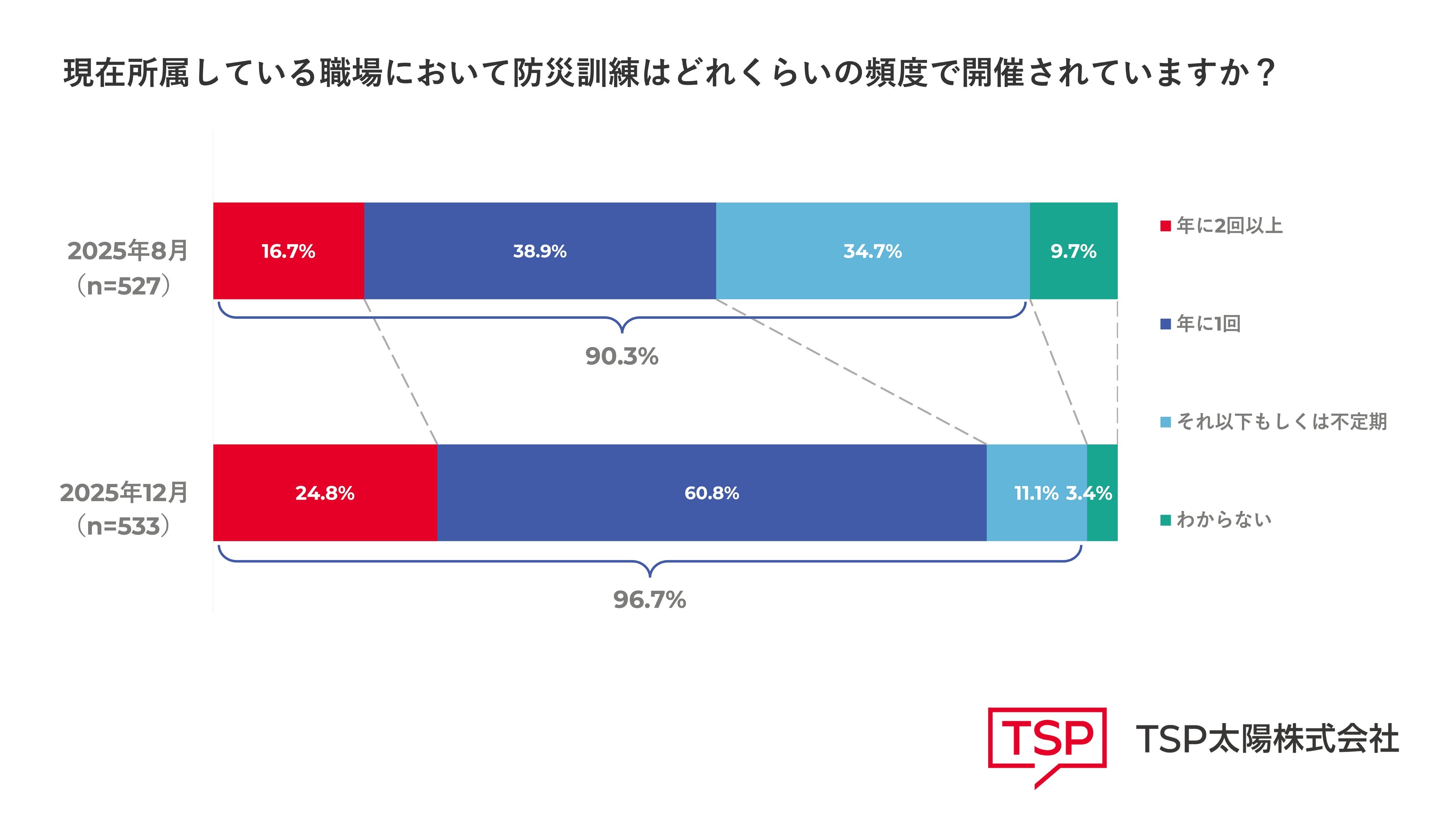 現在所属している職場において防災訓練はどれくらいの頻度で開催されていますか？

2025年8月
（n=527）

16.7% 38.9% 34.7% 9.7%

90.3%

2025年12月
（n=533）

24.8% 60.8% 11.1% 3.4%

96.7%

年に2回以上
年に1回
それ以下もしくは不定期
わからない

TSP

TSP太陽株式会社